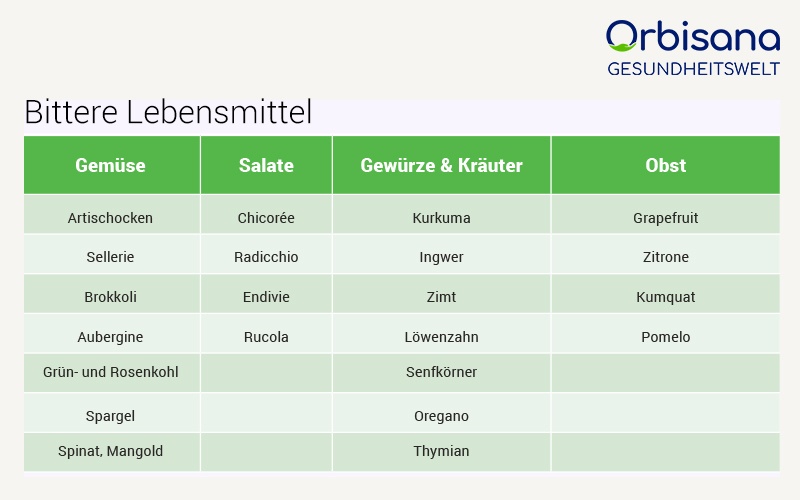 Orbisana
GESUNDHEITSWELT

Bittere Lebensmittel

| Gemüse | Salate | Gewürze & Kräuter | Obst |
|---|---|---|---|
| Artischocken | Chicorée | Kurkuma | Grapefruit |
| Sellerie | Radicchio | Ingwer | Zitrone |
| Brokkoli | Endivie | Zimt | Kumquat |
| Aubergine | Rucola | Löwenzahn | Pomelo |
| Grün- und Rosenkohl | | Senfkörner | |
| Spargel | | Oregano | |
| Spinat, Mangold | | Thymian | |